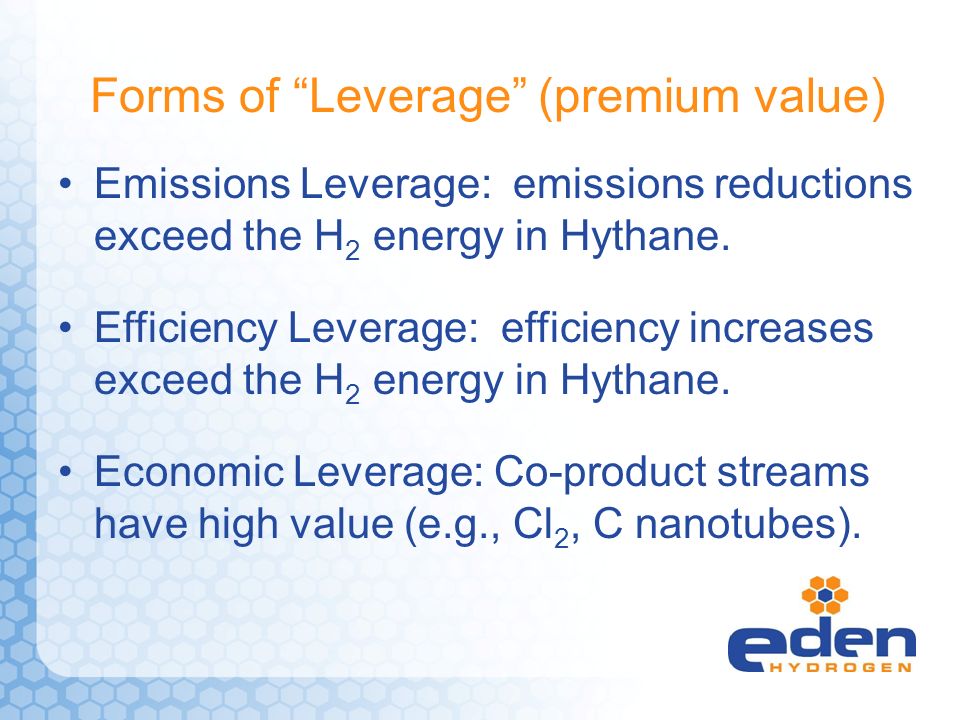 Forms of “Leverage” (premium value)

• Emissions Leverage: emissions reductions exceed the $H_2$ energy in Hythane.

• Efficiency Leverage: efficiency increases exceed the $H_2$ energy in Hythane.

• Economic Leverage: Co-product streams have high value (e.g., $Cl_2$, C nanotubes).

eden
HYDROGEN